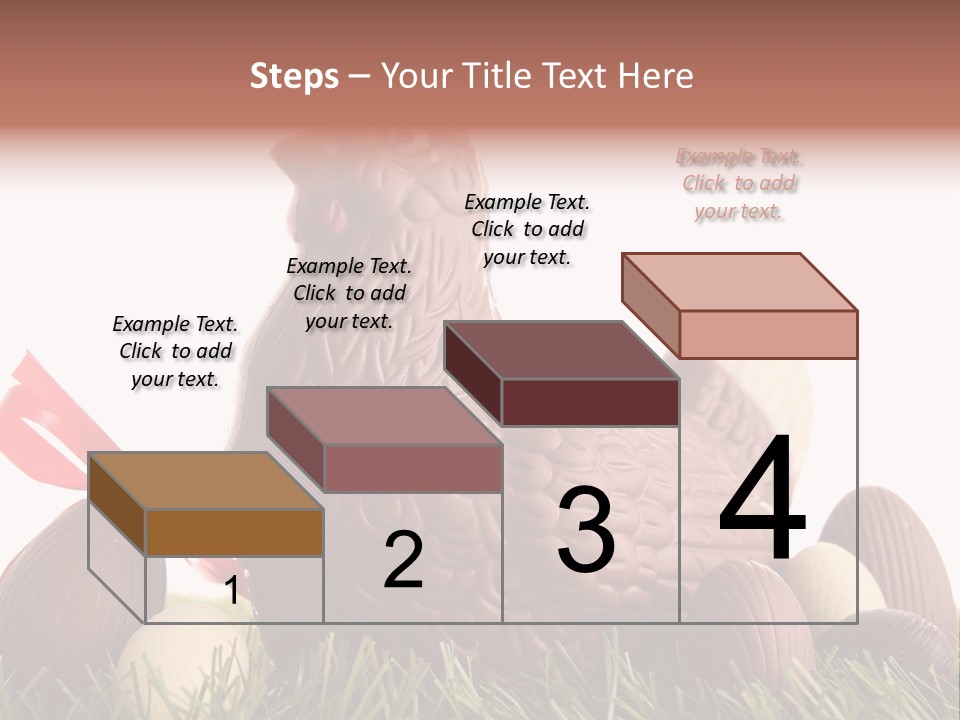 Steps – Your Title Text Here

Example Text. Click to add your text.

Example Text. Click to add your text.

Example Text. Click to add your text.

Example Text. Click to add your text.

1

2

3

4